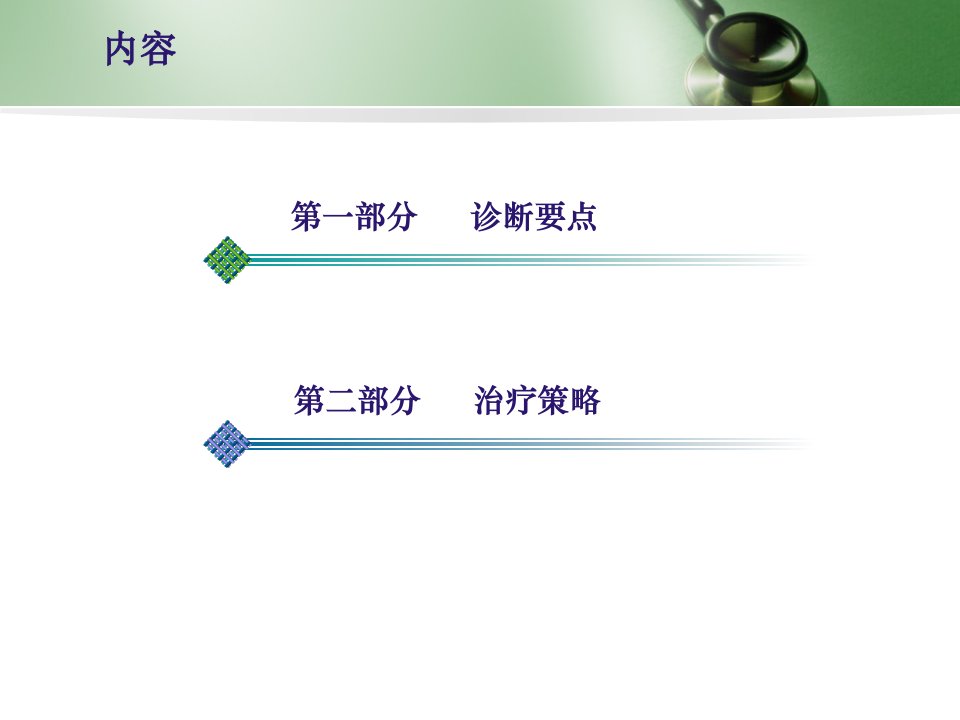 内容

第一部分 诊断要点

第二部分 治疗策略